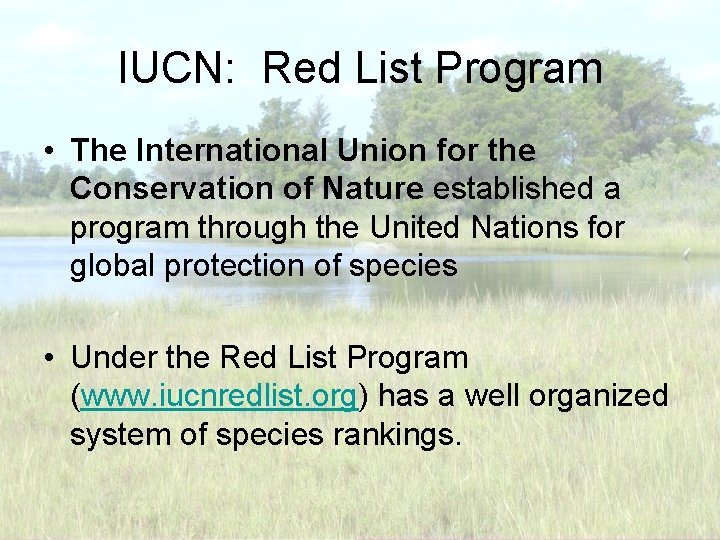 IUCN:  Red List Program

• The International Union for the Conservation of Nature established a program through the United Nations for global protection of species

• Under the Red List Program (www.iucnredlist.org) has a well organized system of species rankings.